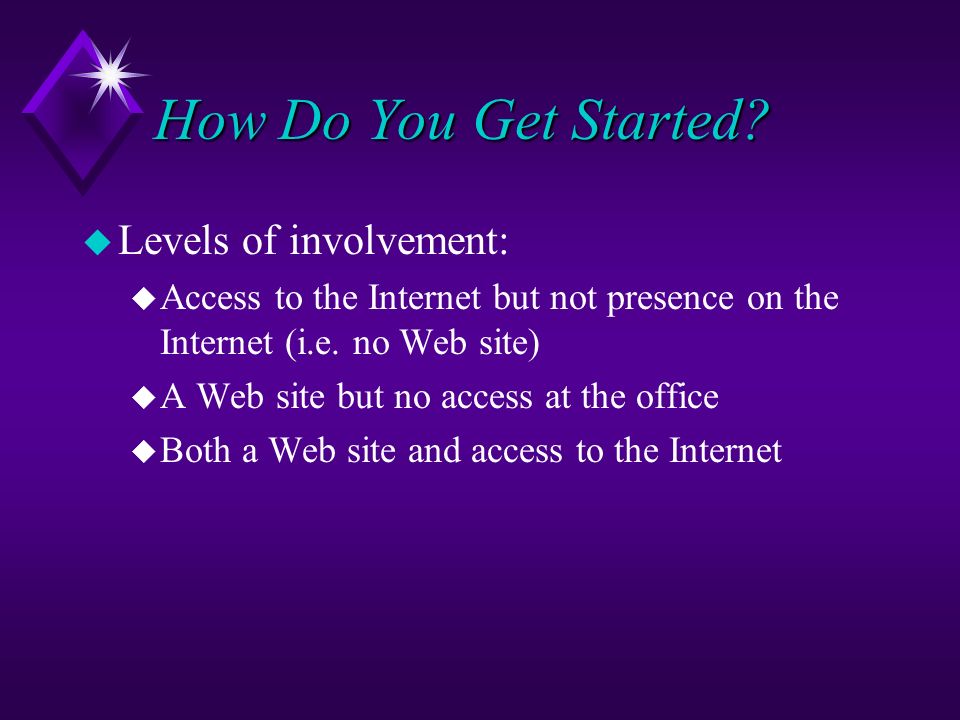 How Do You Get Started?

Levels of involvement:

Access to the Internet but not presence on the Internet (i.e. no Web site)

A Web site but no access at the office

Both a Web site and access to the Internet